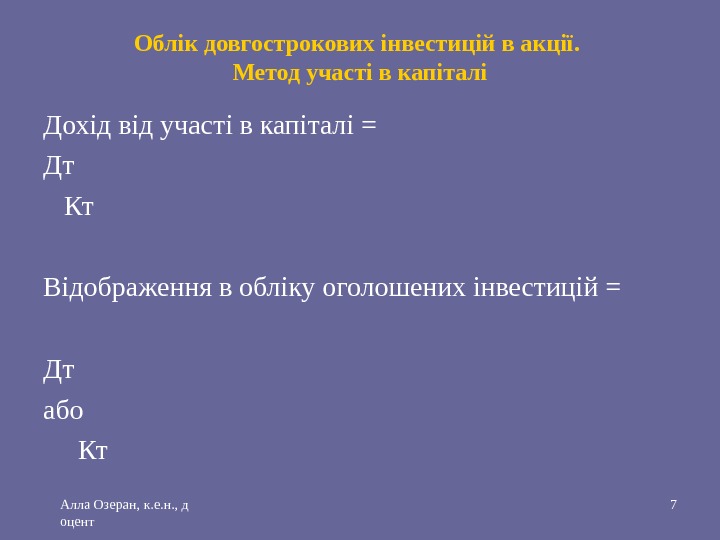 Облік довгострокових інвестицій в акції.
Метод участі в капіталі

Дохід від участі в капіталі =

Дт

Кт

Відображення в обліку оголошених інвестицій =

Дт

або

Кт

Алла Озеран, к.е.н., д оцент

7